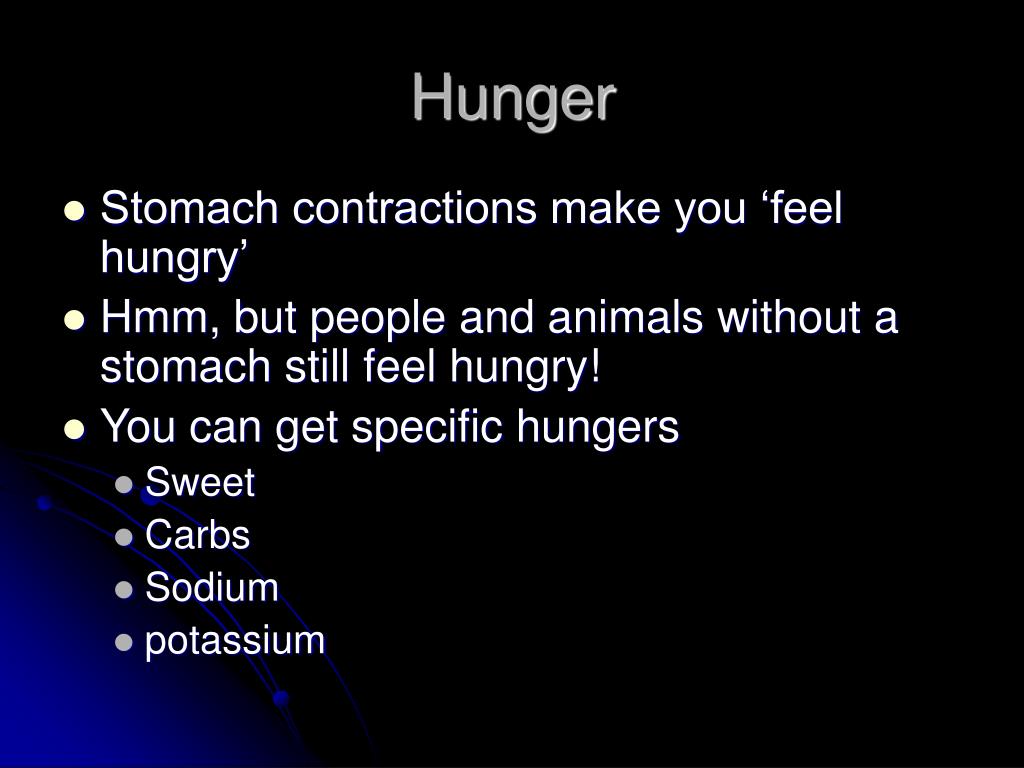 Hunger

- Stomach contractions make you ‘feel hungry’
- Hmm, but people and animals without a stomach still feel hungry!
- You can get specific hungers
  - Sweet
  - Carbs
  - Sodium
  - potassium